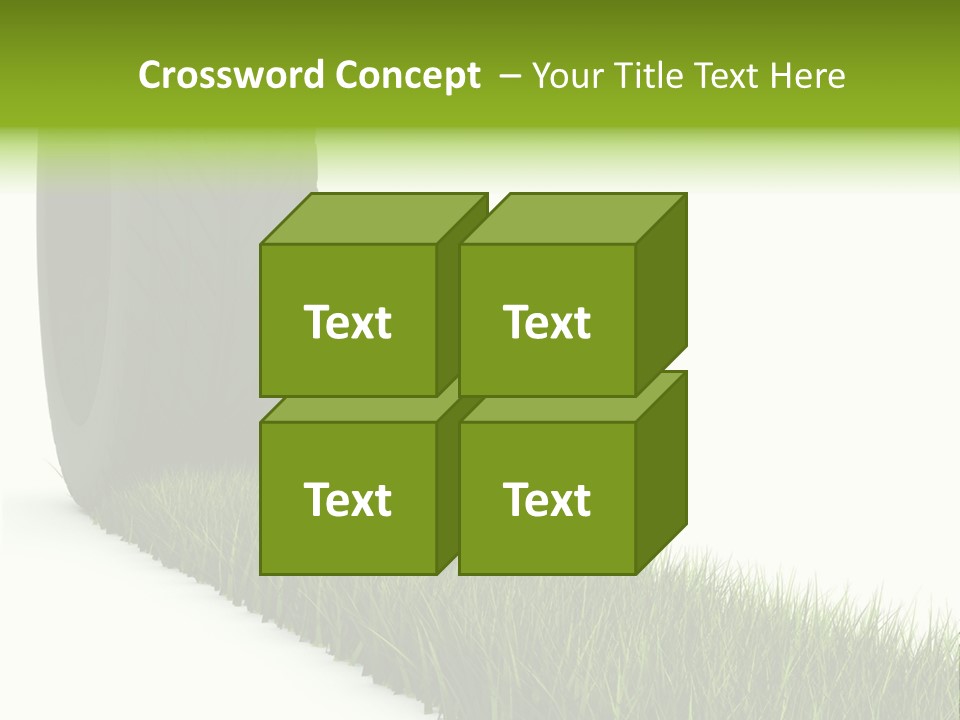 Crossword Concept – Your Title Text Here

Text

Text

Text

Text